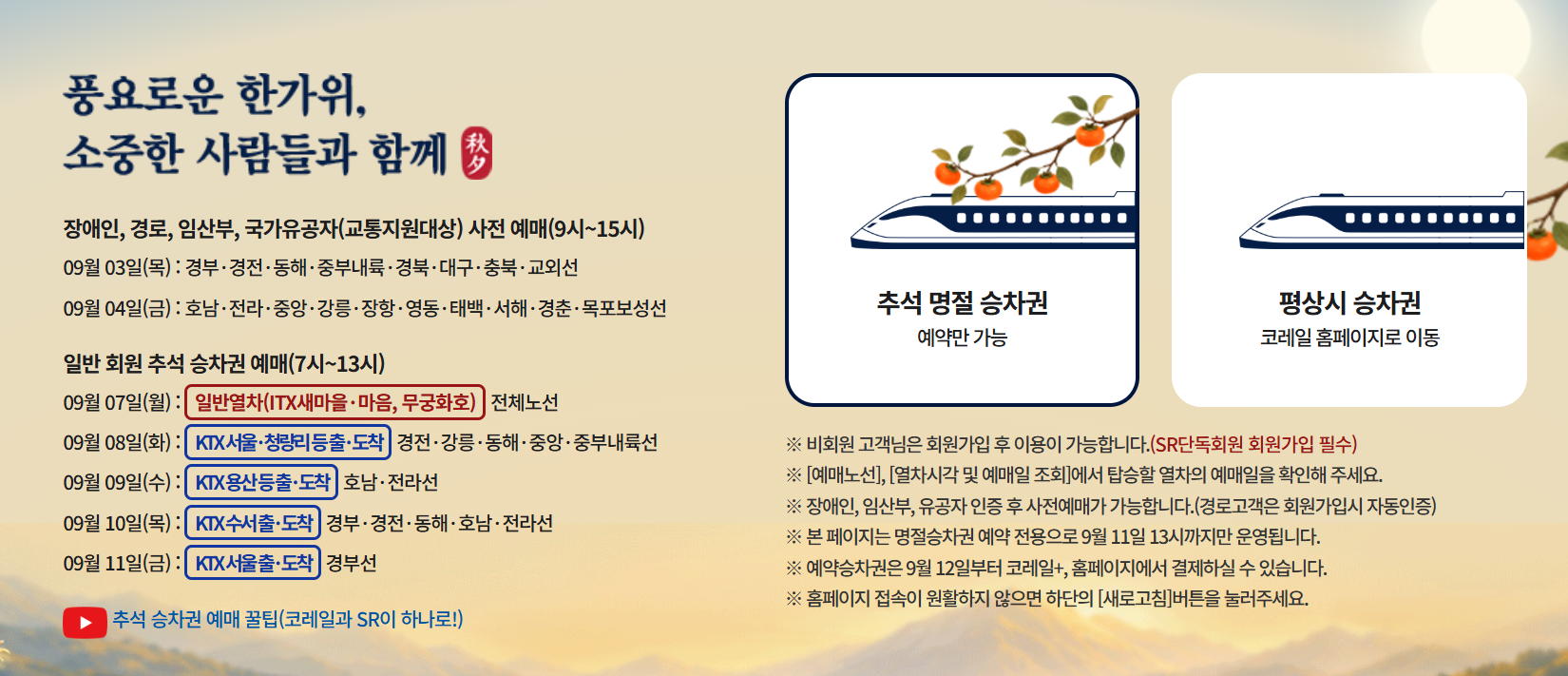 풍요로운 한가위,
소중한 사람들과 함께 秋夕

장애인, 경로, 임산부, 국가유공자(교통지원대상) 사전 예매(9시~15시)
09월 03일(목) : 경부·경전·동해·중부내륙·경북·대구·충북·교외선
09월 04일(금) : 호남·전라·중앙·강릉·장항·영동·태백·서해·경춘·목포보성선

일반 회원 추석 승차권 예매(7시~13시)
09월 07일(월) : 일반열차(ITX새마을·마음, 무궁화호) 전체노선
09월 08일(화) : KTX서울·청량리등출·도착 경전·강릉·동해·중앙·중부내륙선
09월 09일(수) : KTX용산등출·도착 호남·전라선
09월 10일(목) : KTX수서출·도착 경부·경전·동해·호남·전라선
09월 11일(금) : KTX서울출·도착 경부선

추석 승차권 예매 꿀팁(코레일과 SR이 하나로!)

추석 명절 승차권
예약만 가능

평상시 승차권
코레일 홈페이지로 이동

※ 비회원 고객님은 회원가입 후 이용이 가능합니다.(SR단독회원 회원가입 필수)
※ [예매노선], [열차시각 및 예매일 조회]에서 탑승할 열차의 예매일을 확인해 주세요.
※ 장애인, 임산부, 유공자 인증 후 사전예매가 가능합니다.(경로고객은 회원가입시 자동인증)
※ 본 페이지는 명절승차권 예약 전용으로 9월 11일 13시까지만 운영됩니다.
※ 예약승차권은 9월 12일부터 코레일+, 홈페이지에서 결제하실 수 있습니다.
※ 홈페이지 접속이 원활하지 않으면 하단의 [새로고침]버튼을 눌러주세요.